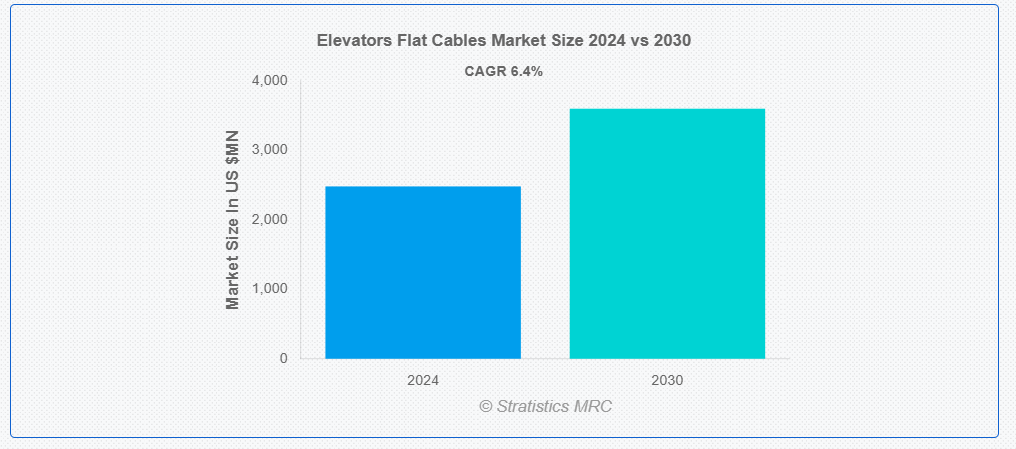 Elevators Flat Cables Market Size 2024 vs 2030

CAGR 6.4%

Market Size In US $MN

4,000
3,000
2,000
1,000
0

2024
2030

© Stratistics MRC